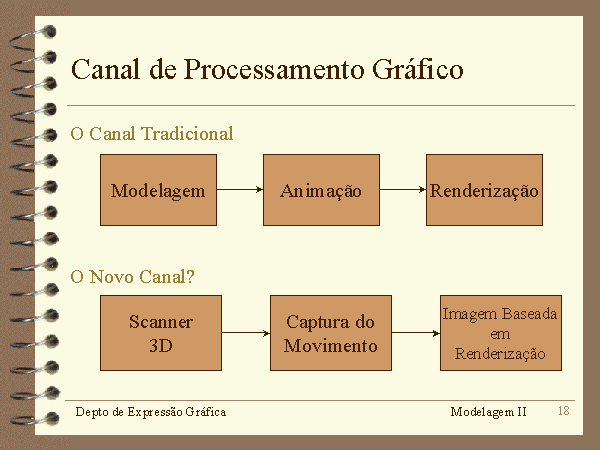 Canal de Processamento Gráfico

O Canal Tradicional

Modelagem

Animação

Renderização

O Novo Canal?

Scanner 3D

Captura do Movimento

Imagem Baseada em Renderização

Depto de Expressão Gráfica

Modelagem II

18